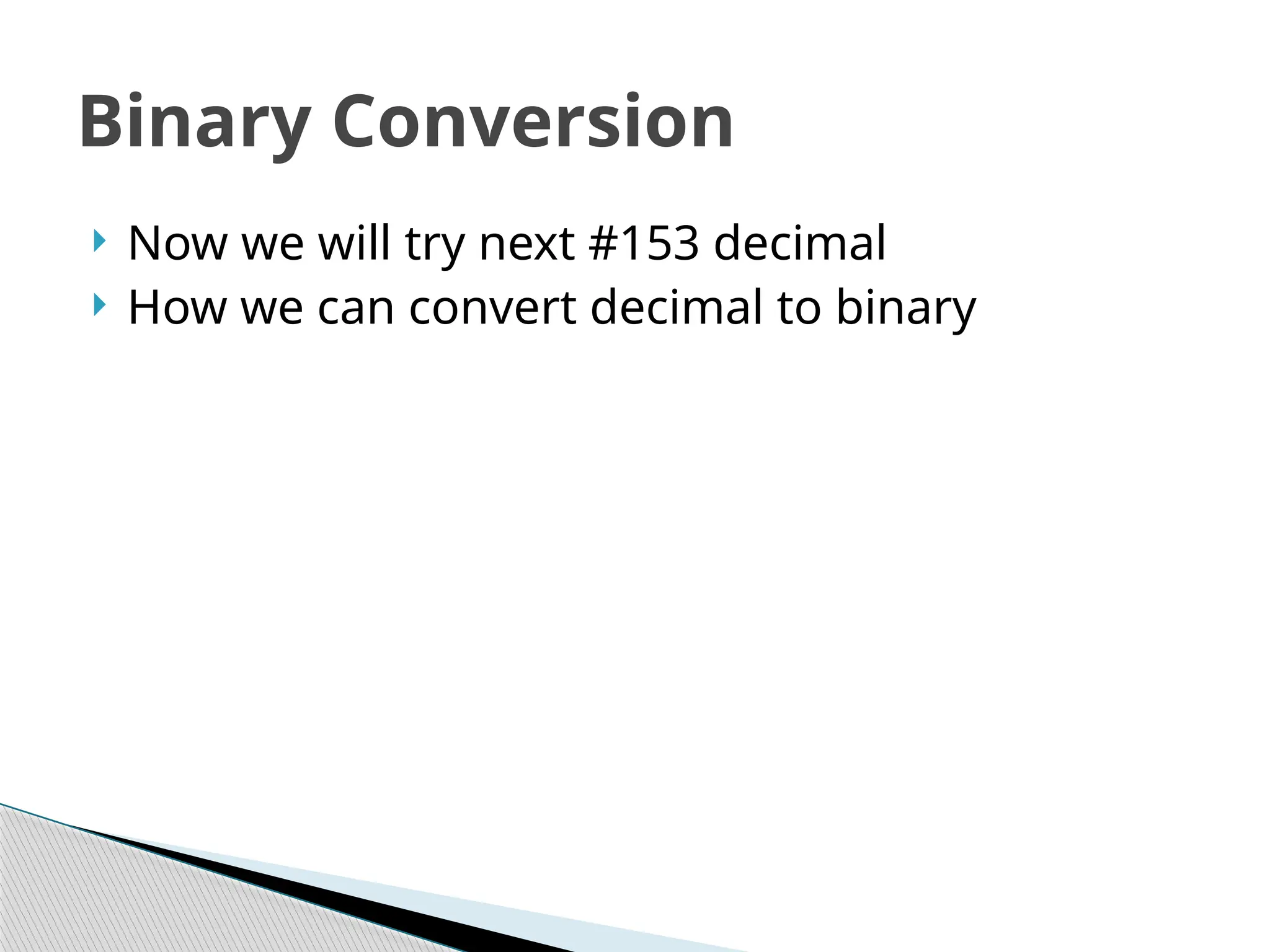 Binary Conversion

Now we will try next #153 decimal

How we can convert decimal to binary